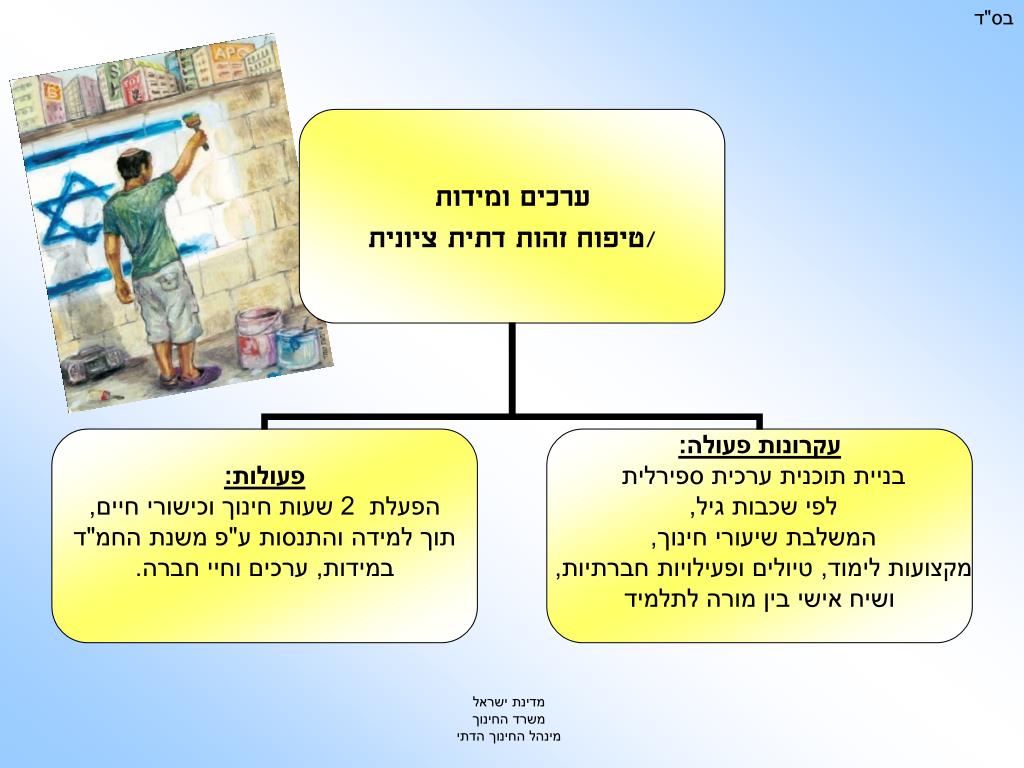 בס"ד

ערכים ומידות
/טיפוח זהות דתית ציונית

עקרונות פעולה:
בניית תוכנית ערכית ספירלית
לפי שכבות גיל,
המשלבת שיעורי חינוך,
מקצועות לימוד, טיולים ופעילויות חברתיות,
ושיח אישי בין מורה לתלמיד

פעולות:
הפעלת 2 שעות חינוך וכישורי חיים,
תוך למידה והתנסות ע"פ משנת החמ"ד
במידות, ערכים וחיי חברה.

מדינת ישראל
משרד החינוך
מינהל החינוך הדתי